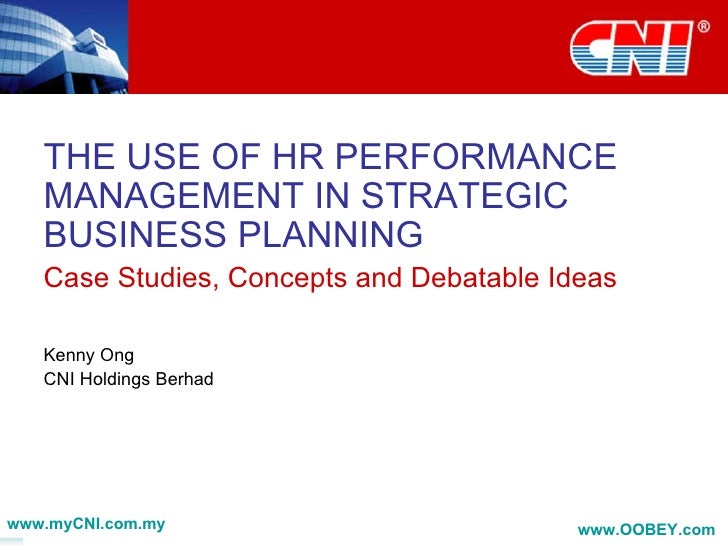 CNI®

THE USE OF HR PERFORMANCE MANAGEMENT IN STRATEGIC BUSINESS PLANNING

Case Studies, Concepts and Debatable Ideas

Kenny Ong
CNI Holdings Berhad

www.myCNI.com.my

www.OOBEY.com